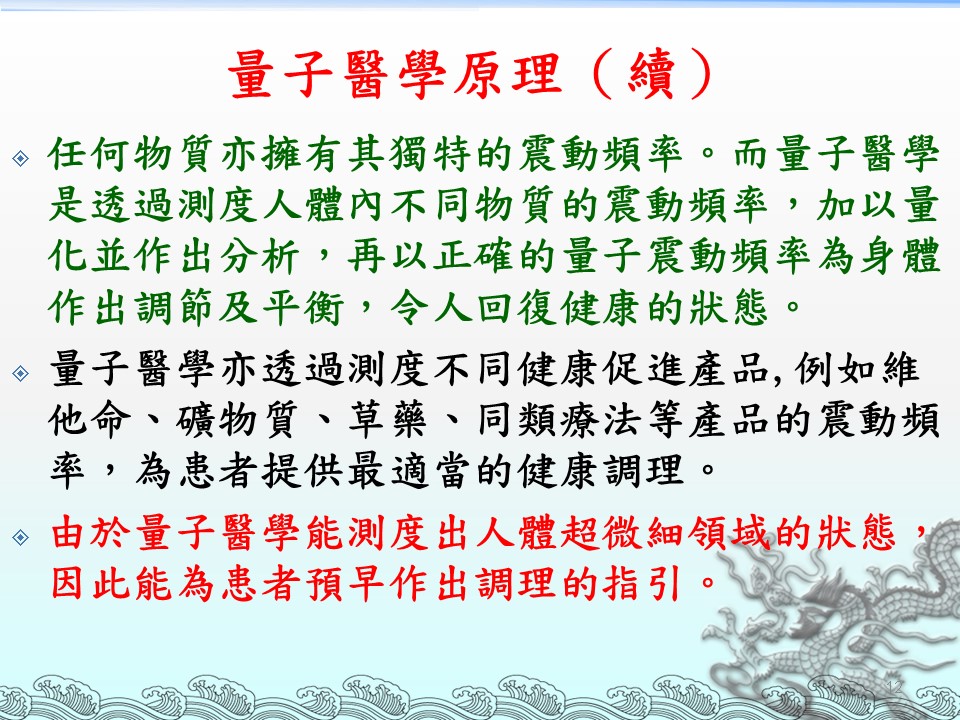 量子醫學原理（續）

任何物質亦擁有其獨特的震動頻率。而量子醫學是透過測度人體內不同物質的震動頻率，加以量化並作出分析，再以正確的量子震動頻率為身體作出調節及平衡，令人回復健康的狀態。

量子醫學亦透過測度不同健康促進產品, 例如維他命、礦物質、草藥、同類療法等產品的震動頻率，為患者提供最適當的健康調理。

由於量子醫學能測度出人體超微細領域的狀態，因此能為患者預早作出調理的指引。

12